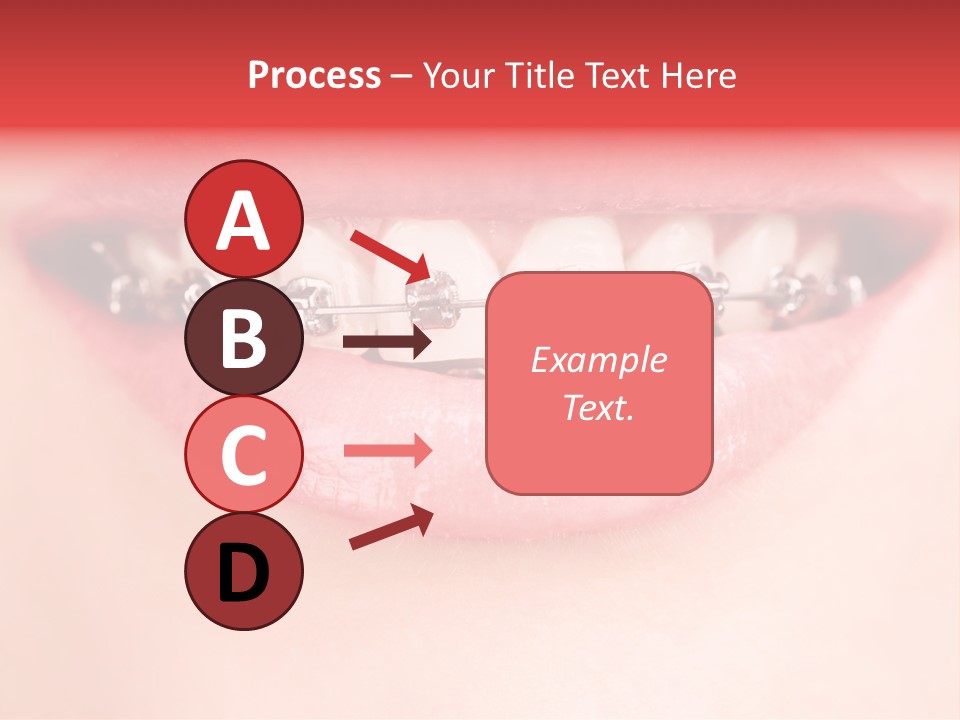 Process – Your Title Text Here

A

B

C

D

Example Text.